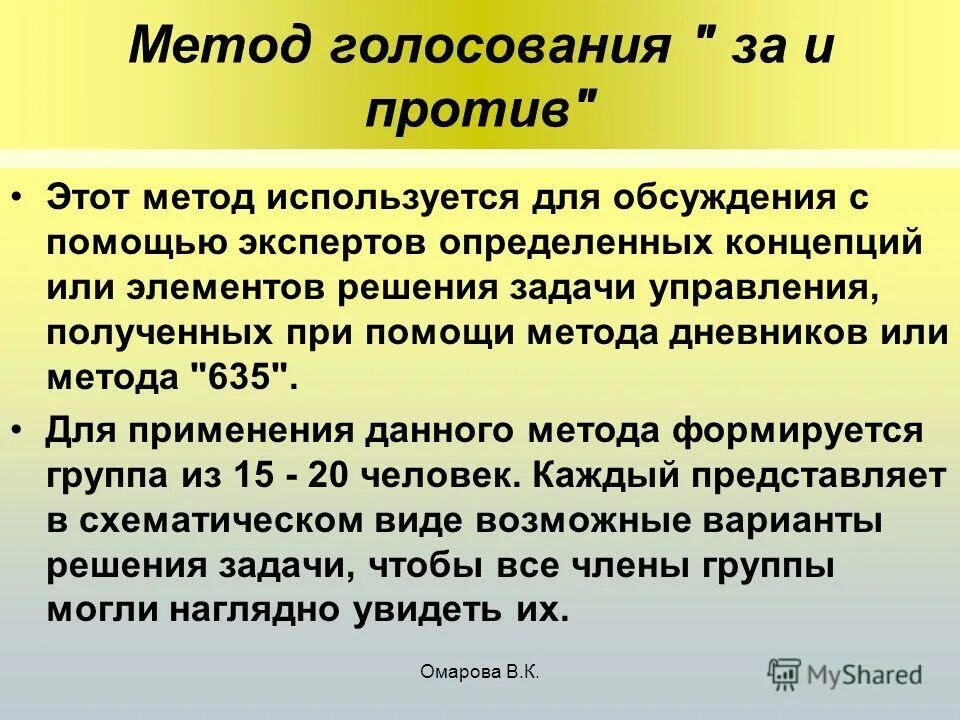 Метод голосования " за и против"

• Этот метод используется для обсуждения с помощью экспертов определенных концепций или элементов решения задачи управления, полученных при помощи метода дневников или метода "635".

• Для применения данного метода формируется группа из 15 - 20 человек. Каждый представляет в схематическом виде возможные варианты решения задачи, чтобы все члены группы могли наглядно увидеть их.

Омарова В.К.

MyShared